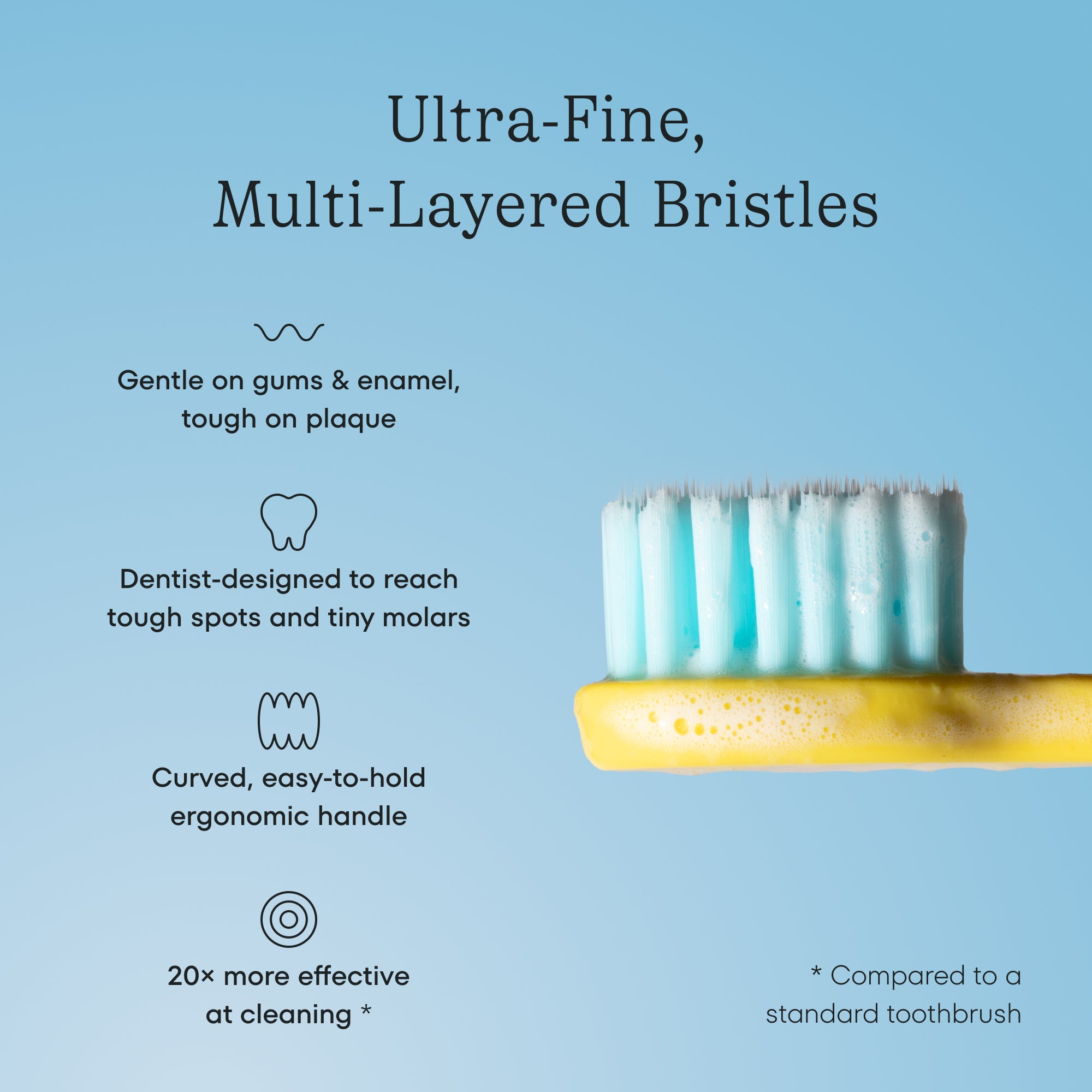 Ultra-Fine,
Multi-Layered Bristles

Gentle on gums & enamel, tough on plaque

Dentist-designed to reach tough spots and tiny molars

Curved, easy-to-hold ergonomic handle

20× more effective at cleaning *

* Compared to a standard toothbrush